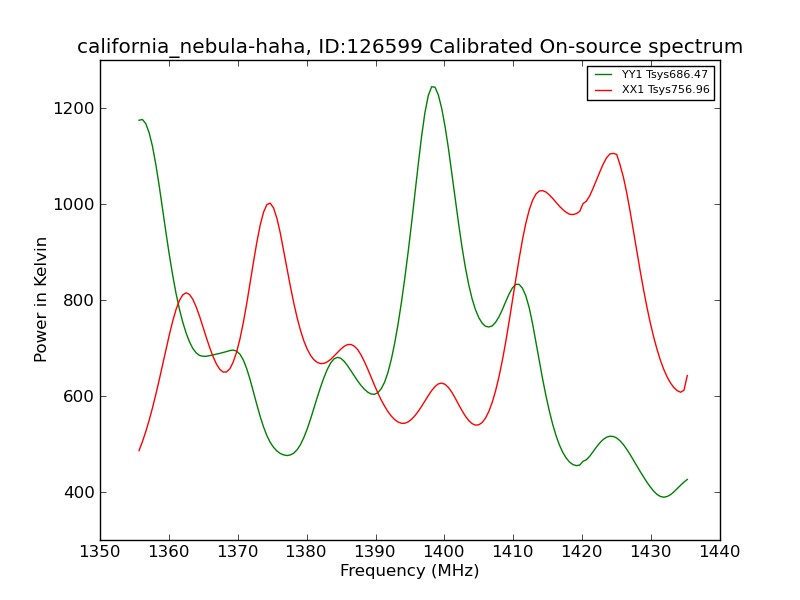 california_nebula-haha, ID:126599 Calibrated On-source spectrum

YY1 Tsys686.47
XX1 Tsys756.96

Power in Kelvin

1200
1000
800
600
400

1350 1360 1370 1380 1390 1400 1410 1420 1430 1440

Frequency (MHz)